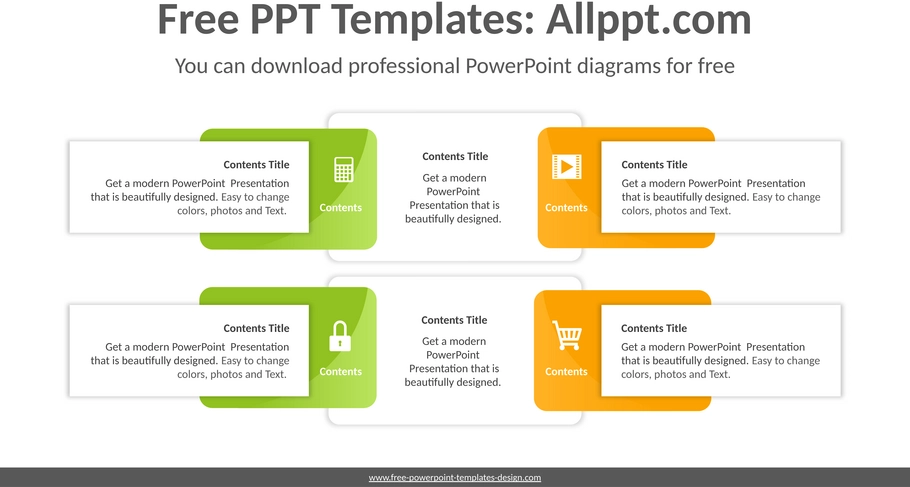 Free PPT Templates: Allppt.com

You can download professional PowerPoint diagrams for free

Contents Title

Get a modern PowerPoint Presentation that is beautifully designed. Easy to change colors, photos and Text.

Contents

Contents Title

Get a modern PowerPoint Presentation that is beautifully designed.

Contents

Contents Title

Get a modern PowerPoint Presentation that is beautifully designed. Easy to change colors, photos and Text.

Contents Title

Get a modern PowerPoint Presentation that is beautifully designed. Easy to change colors, photos and Text.

Contents

Contents Title

Get a modern PowerPoint Presentation that is beautifully designed.

Contents

Contents Title

Get a modern PowerPoint Presentation that is beautifully designed. Easy to change colors, photos and Text.

www.free-powerpoint-templates-design.com